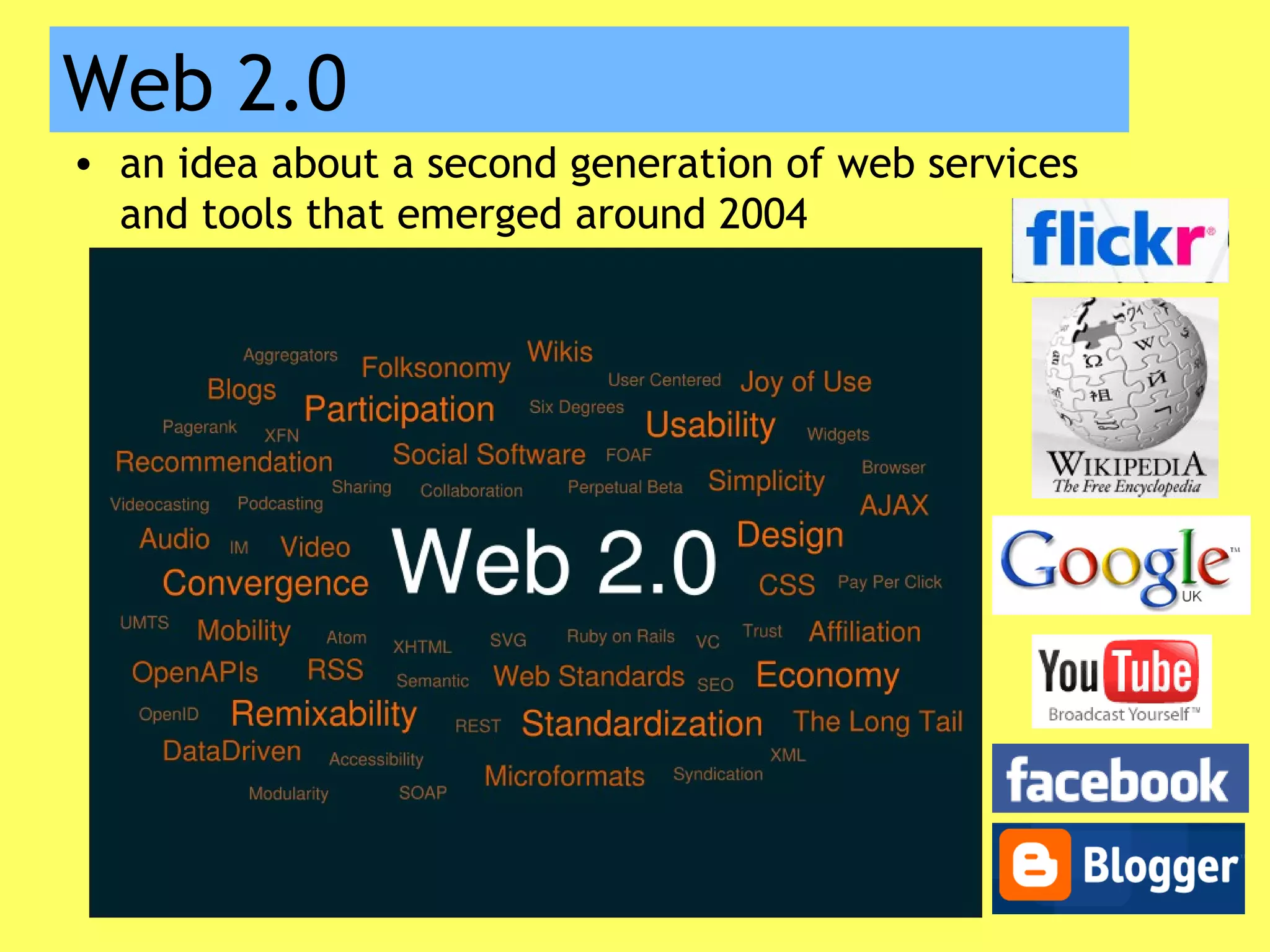 Web 2.0

• an idea about a second generation of web services and tools that emerged around 2004

Aggregators Folksonomy Wikis
Blogs User Centered Joy of Use
Participation Six Degrees
Pagerank XFN Usability Widgets
Recommendation Social Software FOAF
Browser
Sharing Collaboration Perpetual Beta Simplicity
Videocasting Podcasting AJAX
Audio IM Video Web 2.0 Design
Convergence CSS Pay Per Click
UMTS Mobility Atom XHTML SVG Ruby on Rails VC Trust Affiliation
OpenAPIs RSS Semantic Web Standards SEO Economy
OpenID Remixability REST Standardization The Long Tail
DataDriven Accessibility XML
Modularity SOAP Microformats Syndication

flickr

WIKIPEDIA
The Free Encyclopedia

Google UK

YouTube
Broadcast Yourself™

facebook

Blogger